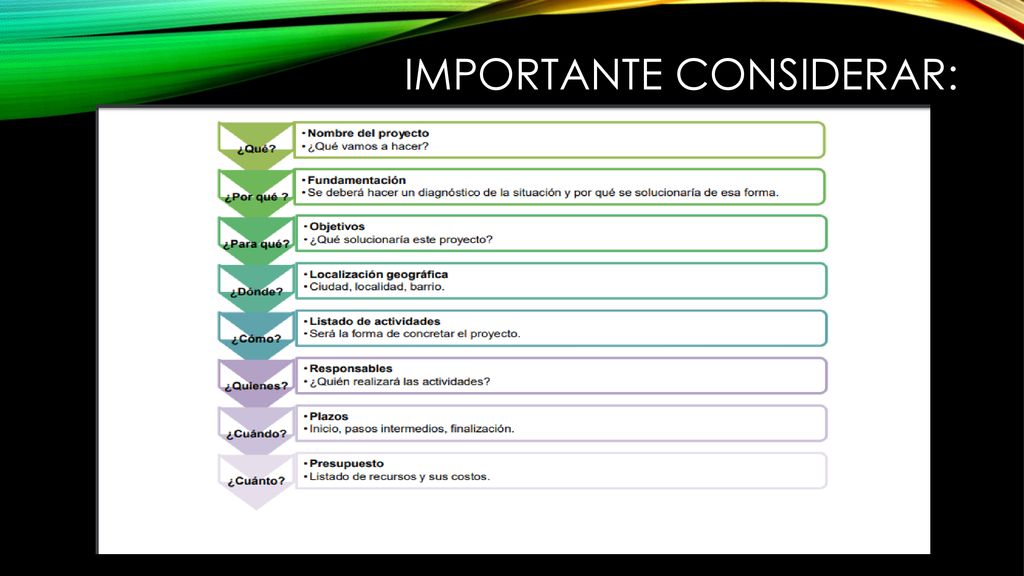 IMPORTANTE CONSIDERAR:

¿Qué?
• Nombre del proyecto
• ¿Qué vamos a hacer?

¿Por qué ?
• Fundamentación
• Se deberá hacer un diagnóstico de la situación y por qué se solucionaría de esa forma.

¿Para qué?
• Objetivos
• ¿Qué solucionaría este proyecto?

¿Dónde?
• Localización geográfica
• Ciudad, localidad, barrio.

¿Cómo?
• Listado de actividades
• Será la forma de concretar el proyecto.

¿Quienes?
• Responsables
• ¿Quién realizará las actividades?

¿Cuándo?
• Plazos
• Inicio, pasos intermedios, finalización.

¿Cuánto?
• Presupuesto
• Listado de recursos y sus costos.